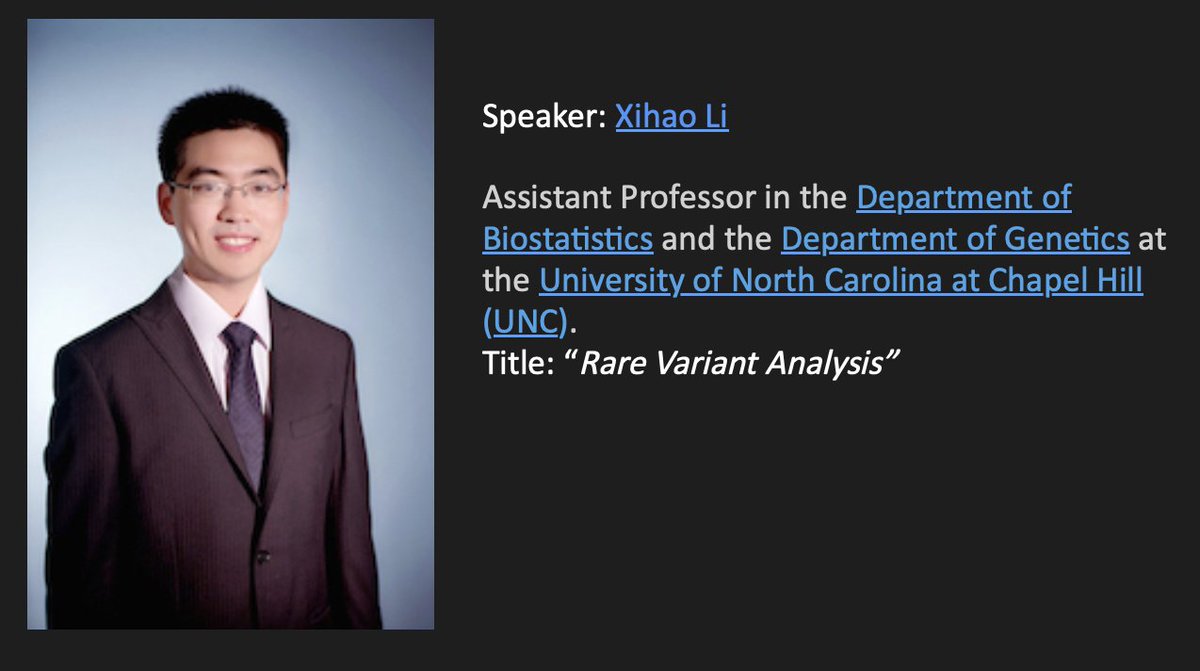 Speaker: Xihao Li

Assistant Professor in the Department of Biostatistics and the Department of Genetics at the University of North Carolina at Chapel Hill (UNC).
Title: “Rare Variant Analysis”